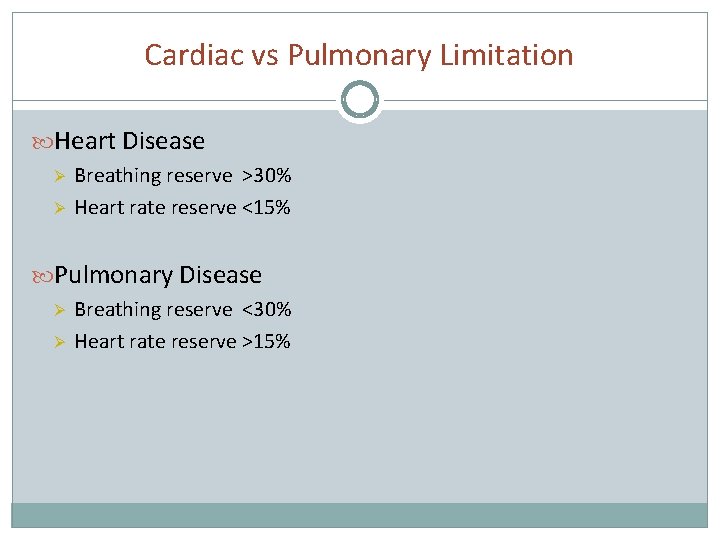 Cardiac vs Pulmonary Limitation

Heart Disease
Breathing reserve >30%
Heart rate reserve <15%

Pulmonary Disease
Breathing reserve <30%
Heart rate reserve >15%